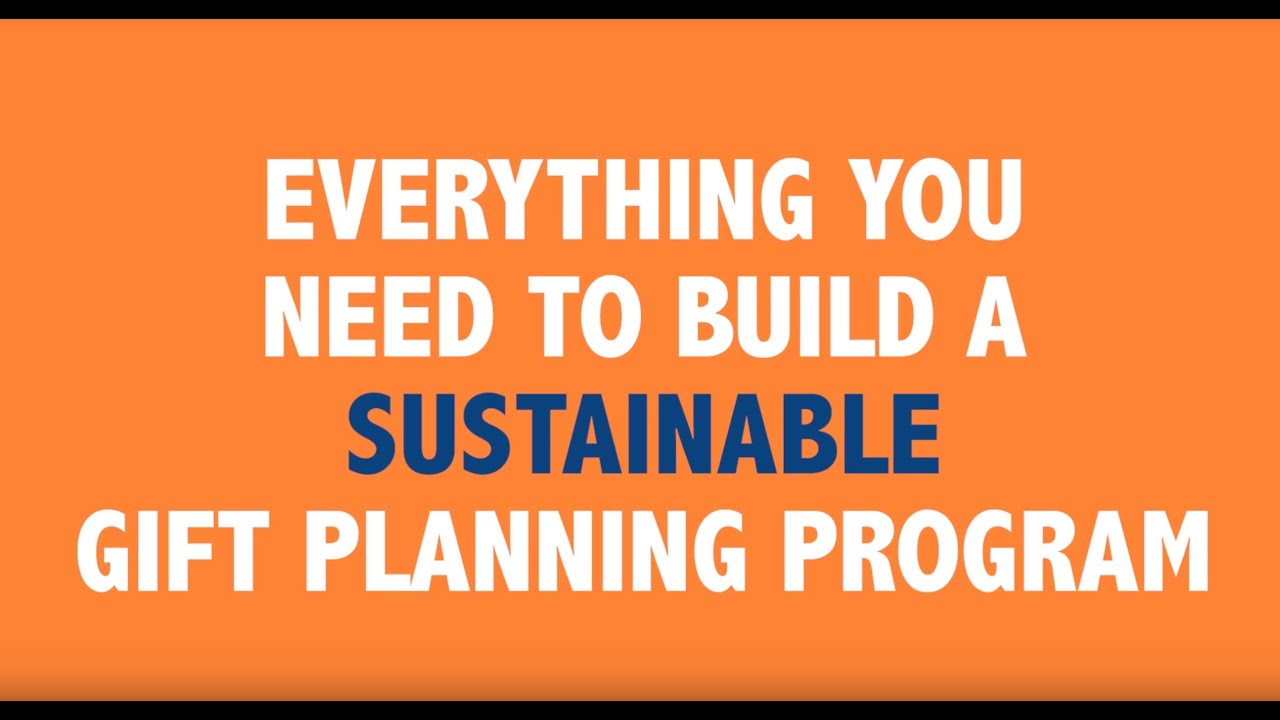 EVERYTHING YOU NEED TO BUILD A SUSTAINABLE GIFT PLANNING PROGRAM